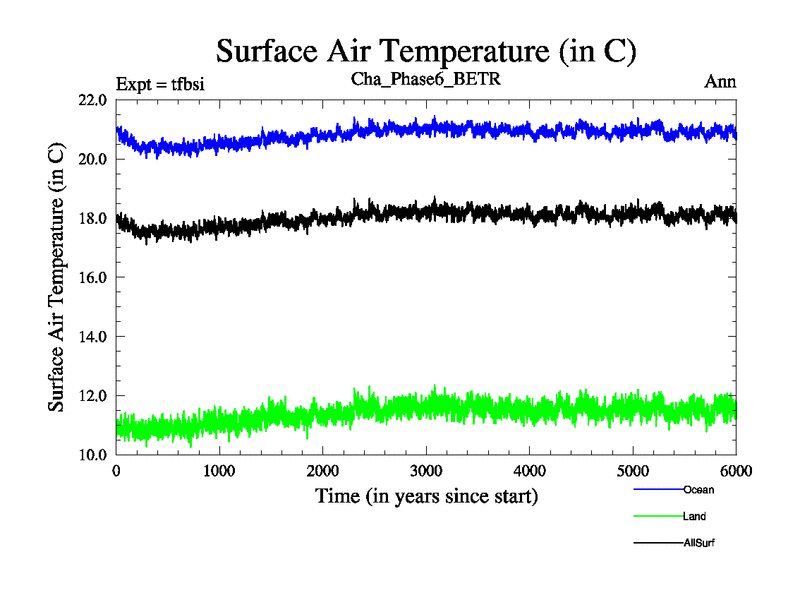 Surface Air Temperature (in C)

Expt = tfbsi

Cha_Phase6_BETR

Ann

Surface Air Temperature (in C)

22.0
20.0
18.0
16.0
14.0
12.0
10.0

0
1000
2000
3000
4000
5000
6000

Time (in years since start)

Ocean
Land
AllSurf